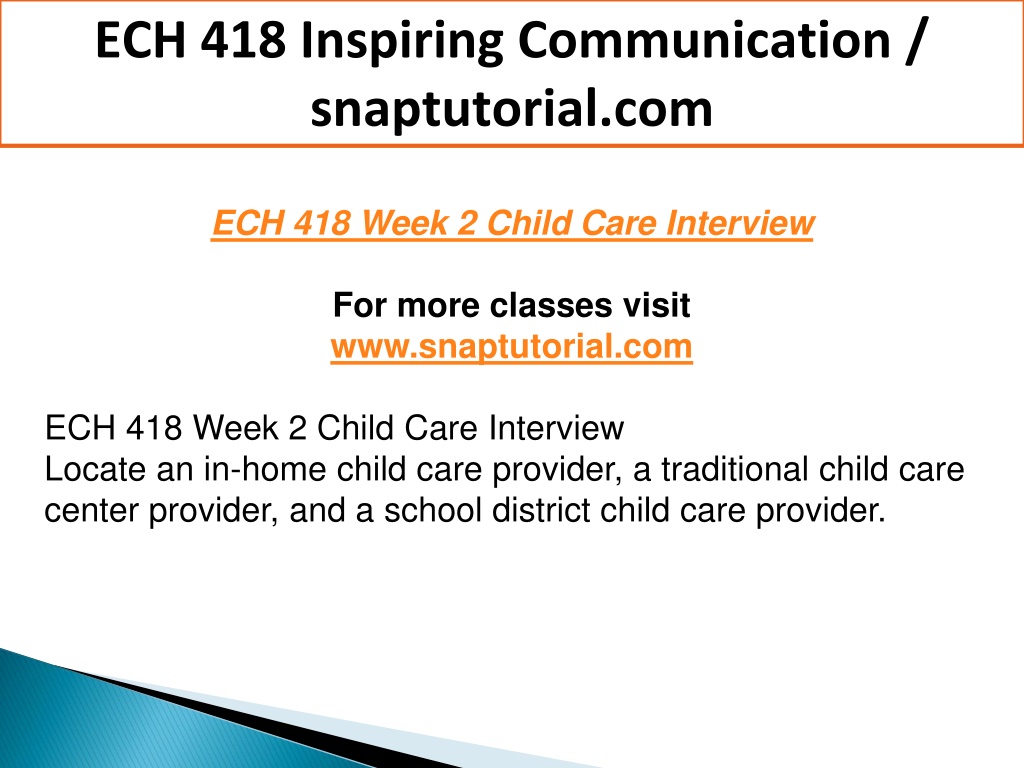 ECH 418 Inspiring Communication / snaptutorial.com

ECH 418 Week 2 Child Care Interview

For more classes visit
www.snaptutorial.com

ECH 418 Week 2 Child Care Interview
Locate an in-home child care provider, a traditional child care center provider, and a school district child care provider.